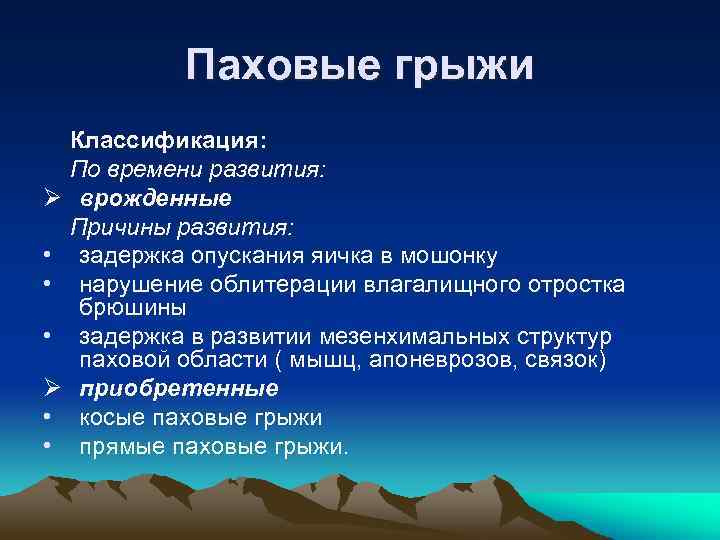 Паховые грыжи

Классификация:

По времени развития:

➢ врожденные

Причины развития:

• задержка опускания яичка в мошонку

• нарушение облитерации влагалищного отростка брюшины

• задержка в развитии мезенхимальных структур паховой области ( мышц, апоневрозов, связок)

➢ приобретенные

• косые паховые грыжи

• прямые паховые грыжи.